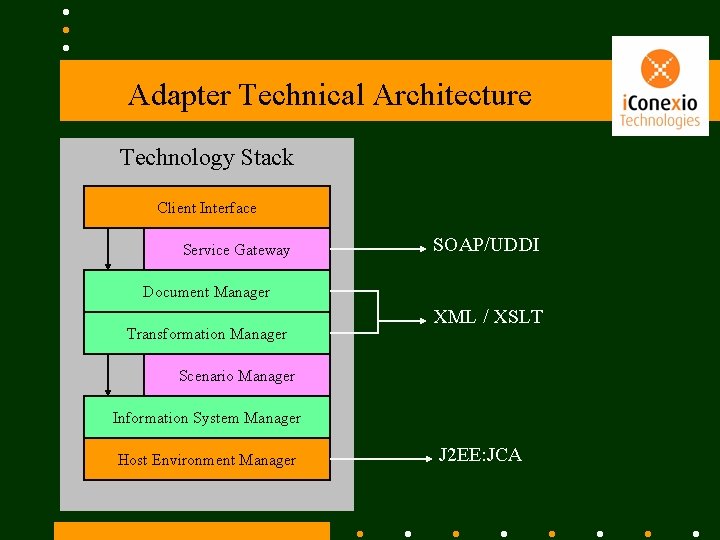 Adapter Technical Architecture

iConexio Technologies

Technology Stack

Client Interface

Service Gateway

Document Manager

Transformation Manager

Scenario Manager

Information System Manager

Host Environment Manager

SOAP/UDDI

XML / XSLT

J2EE:JCA